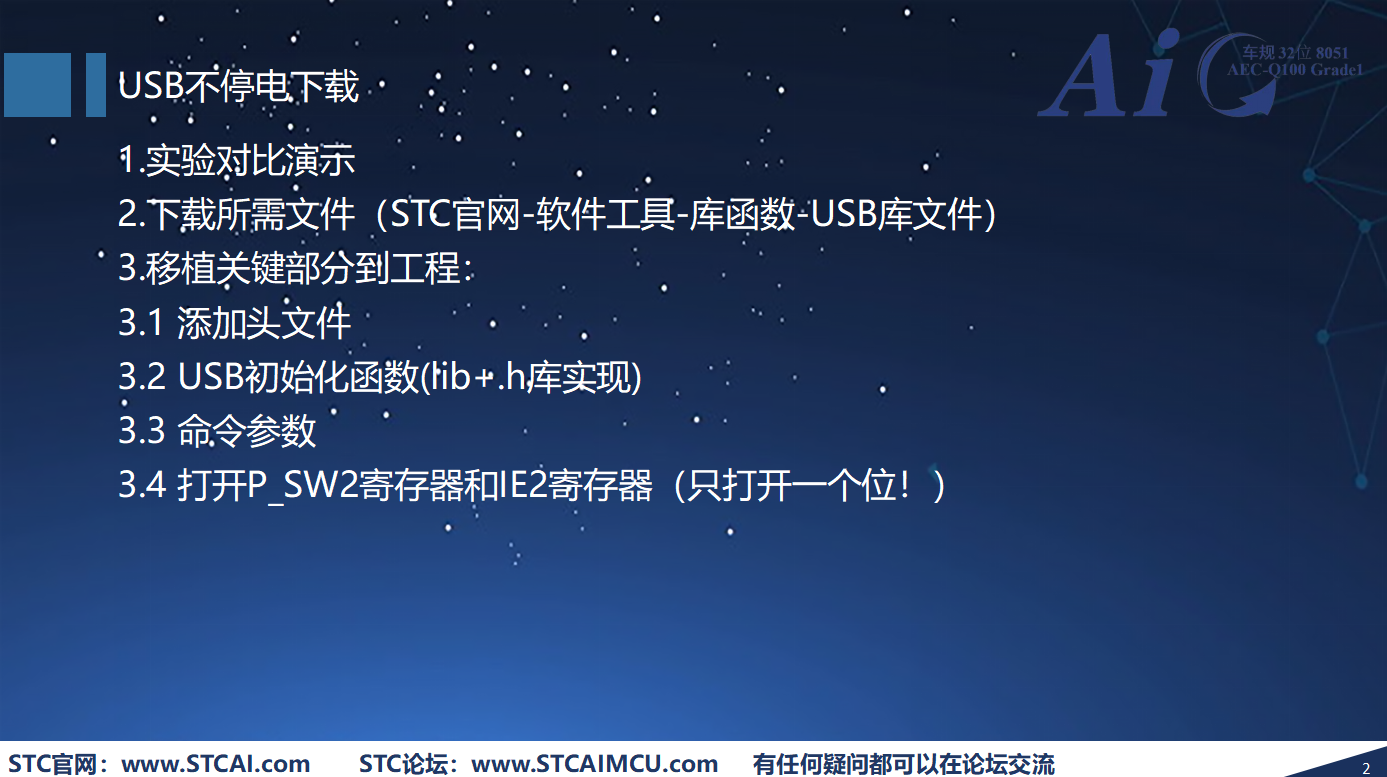 USB不停电下载

Ai 车规 32位 8051 AEC-Q100 Grade1

1.实验对比演示

2.下载所需文件（STC官网-软件工具-库函数-USB库文件）

3.移植关键部分到工程：

3.1 添加头文件

3.2 USB初始化函数(lib+.h库实现)

3.3 命令参数

3.4 打开P_SW2寄存器和IE2寄存器（只打开一个位！）

STC官网：www.STCAI.com STC论坛：www.STCAIMCU.com 有任何疑问都可以在论坛交流

2